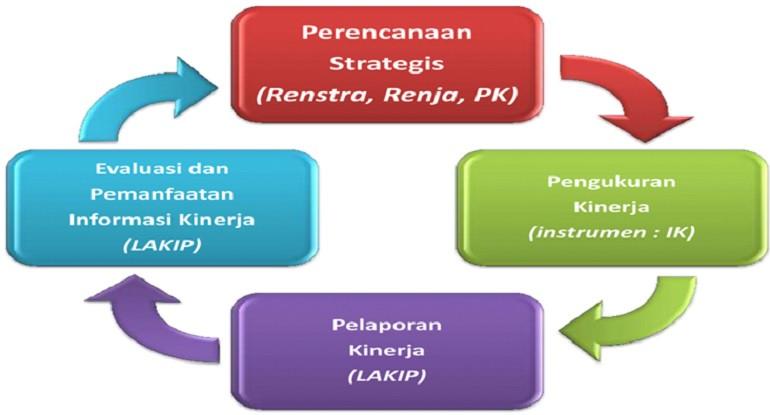 Perencanaan Strategis
(Renstra, Renja, PK)

Pengukuran Kinerja
(instrumen : IK)

Pelaporan Kinerja
(LAKIP)

Evaluasi dan Pemanfaatan Informasi Kinerja
(LAKIP)